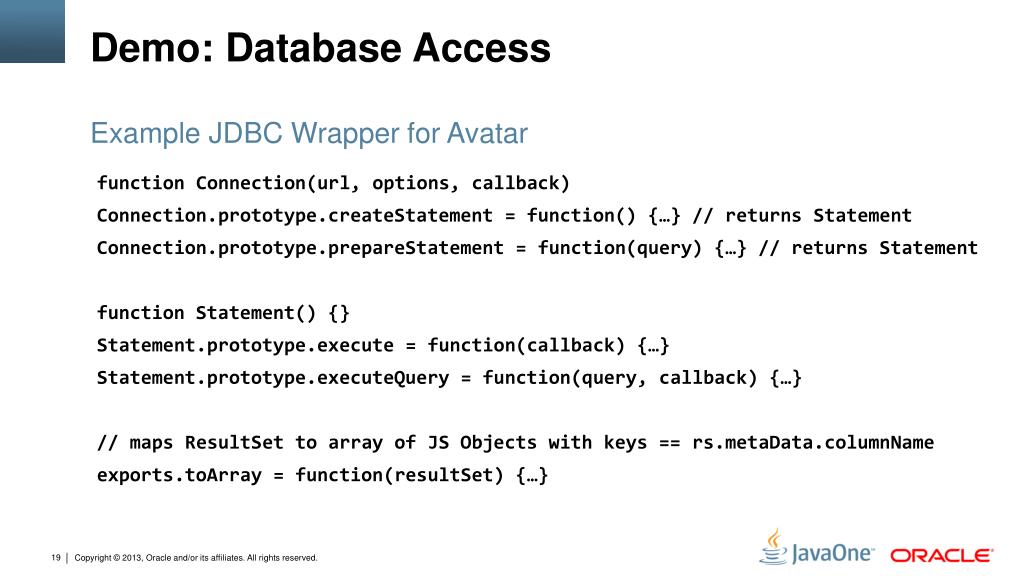 Demo: Database Access

Example JDBC Wrapper for Avatar

function Connection(url, options, callback)
Connection.prototype.createStatement = function() {…} // returns Statement
Connection.prototype.prepareStatement = function(query) {…} // returns Statement

function Statement() {}
Statement.prototype.execute = function(callback) {…}
Statement.prototype.executeQuery = function(query, callback) {…}

// maps ResultSet to array of JS Objects with keys == rs.metaData.columnName
exports.toArray = function(resultSet) {…}

19 | Copyright © 2013, Oracle and/or its affiliates. All rights reserved.

JavaOne ORACLE